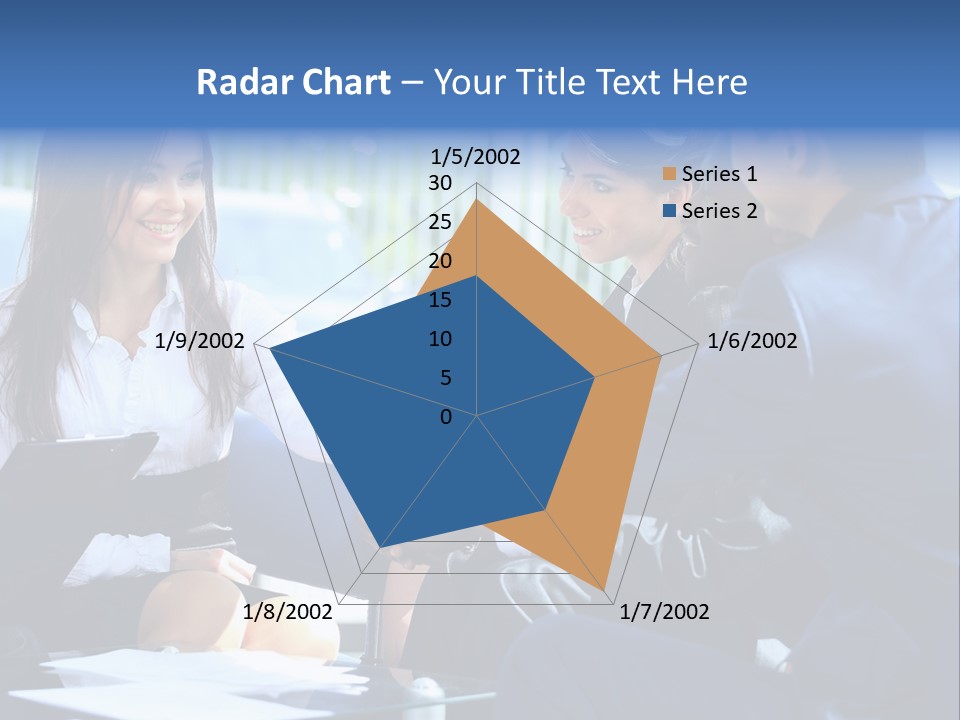 Radar Chart – Your Title Text Here

1/5/2002
30
25
20
15
10
5
0
1/6/2002
1/7/2002
1/8/2002
1/9/2002

Series 1
Series 2